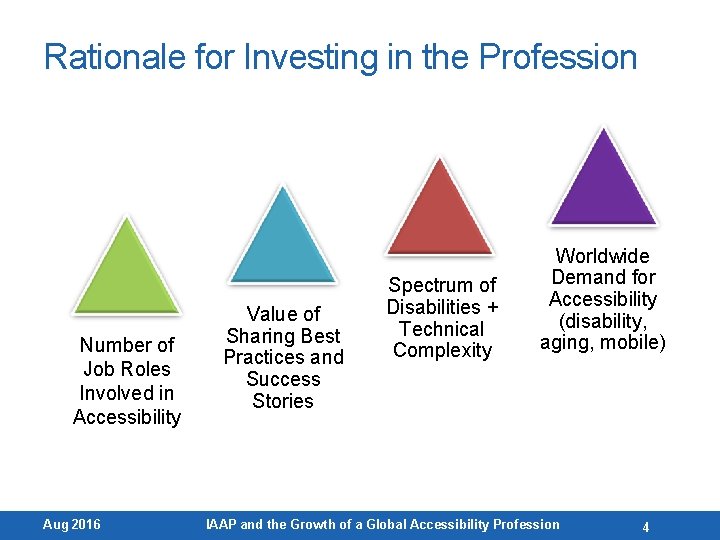 Rationale for Investing in the Profession

Number of Job Roles Involved in Accessibility

Value of Sharing Best Practices and Success Stories

Spectrum of Disabilities + Technical Complexity

Worldwide Demand for Accessibility (disability, aging, mobile)

Aug 2016

IAAP and the Growth of a Global Accessibility Profession

4